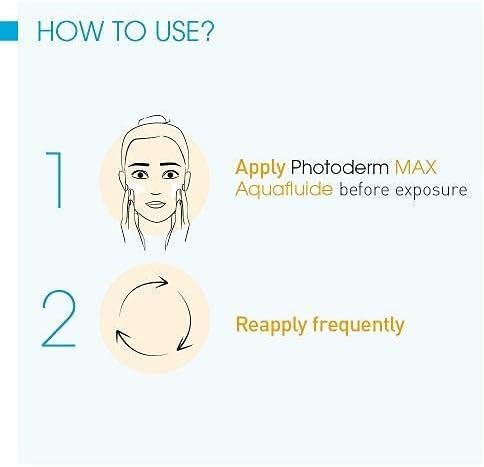 HOW TO USE?

1

Apply Photoderm MAX Aquafluide before exposure

2

Reapply frequently